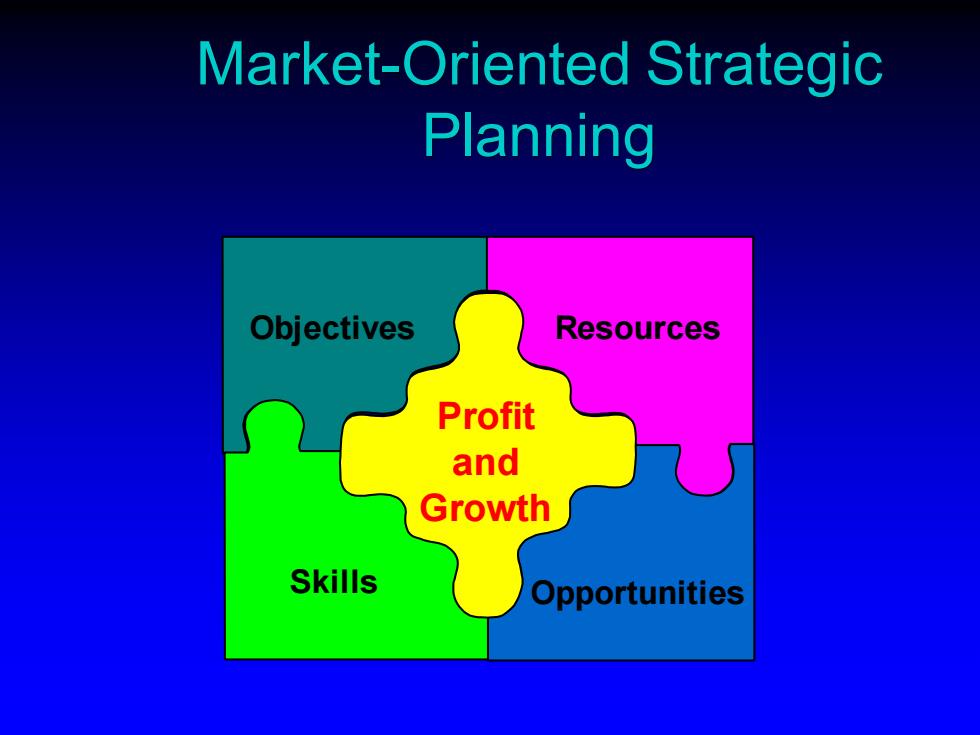 Market-Oriented Strategic Planning

Objectives

Resources

Profit and Growth

Skills

Opportunities